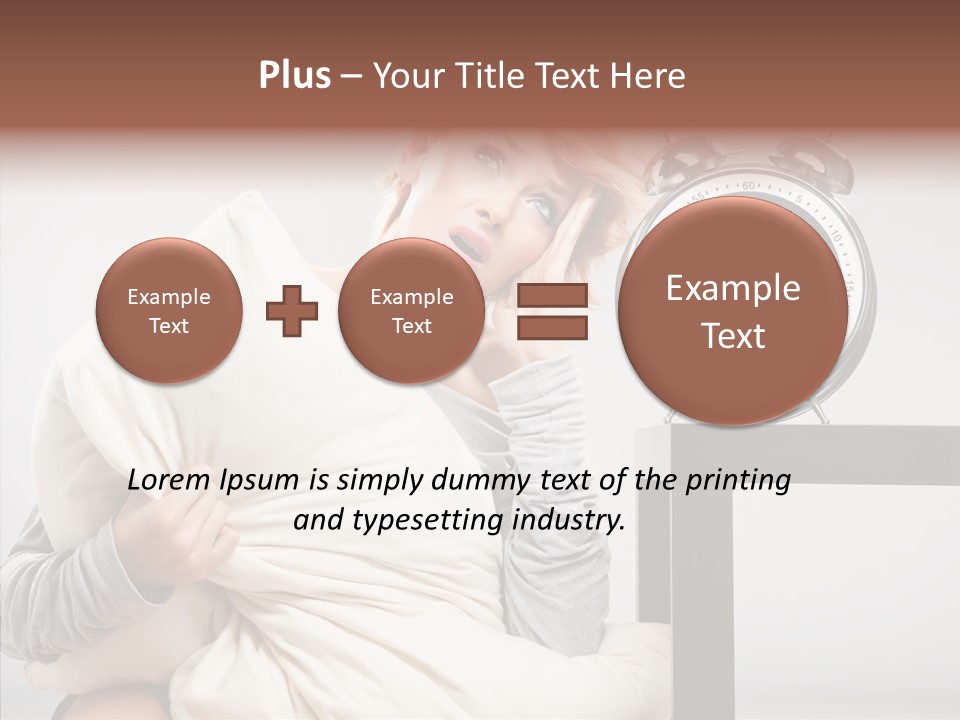 Plus – Your Title Text Here

Example Text

Example Text

Example Text

Lorem Ipsum is simply dummy text of the printing and typesetting industry.